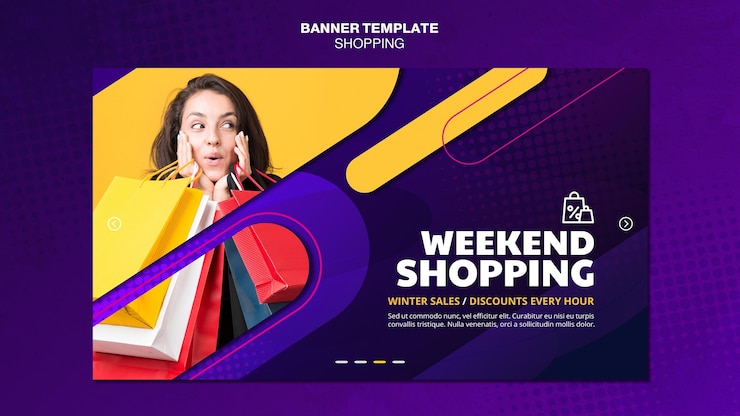 BANNER TEMPLATE
SHOPPING

WEEKEND SHOPPING

WINTER SALES / DISCOUNTS EVERY HOUR

Sed ut commodo nunc, vel efficitur elit. Curabitur eu nisi eu turpis convallis tristique. Nulla venenatis, orci a sollicitudin mollis dolor.